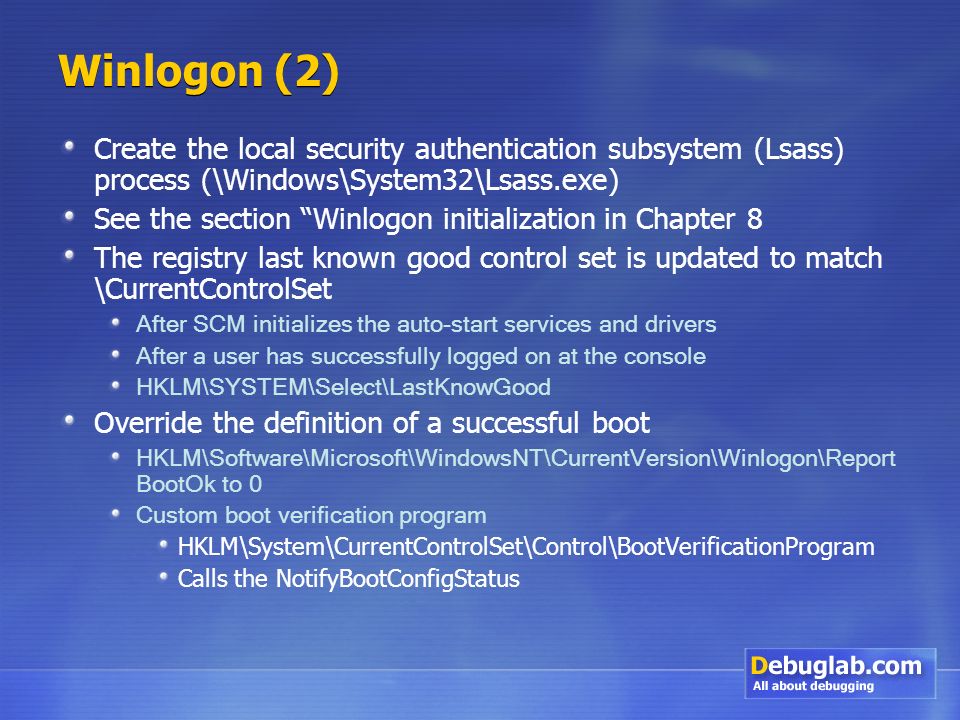 Winlogon (2)

Create the local security authentication subsystem (Lsass) process (\Windows\System32\Lsass.exe)

See the section “Winlogon initialization in Chapter 8

The registry last known good control set is updated to match \CurrentControlSet

After SCM initializes the auto-start services and drivers

After a user has successfully logged on at the console

HKLM\SYSTEM\Select\LastKnowGood

Override the definition of a successful boot

HKLM\Software\Microsoft\WindowsNT\CurrentVersion\Winlogon\Report BootOk to 0

Custom boot verification program

HKLM\System\CurrentControlSet\Control\BootVerificationProgram

Calls the NotifyBootConfigStatus

Debuglab.com
All about debugging